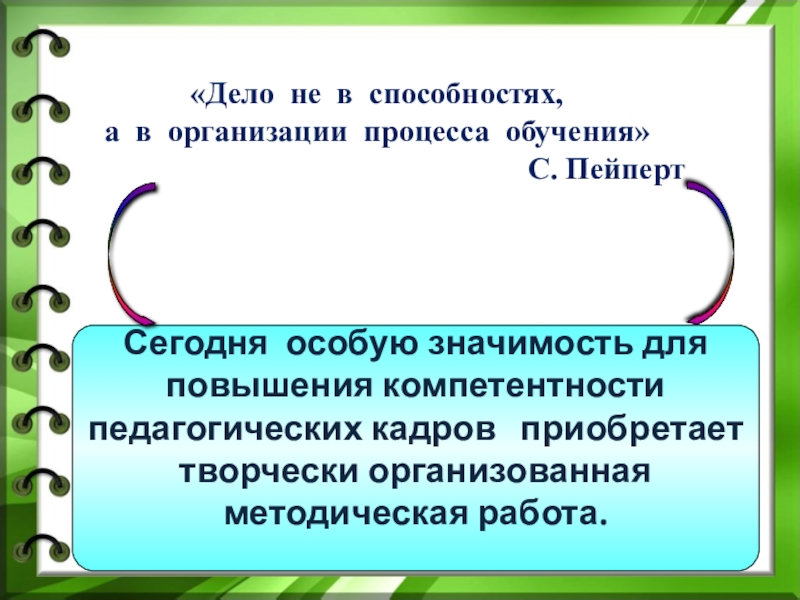 «Дело не в способностях,
а в организации процесса обучения»
С. Пейперт

Сегодня особую значимость для повышения компетентности педагогических кадров приобретает творчески организованная методическая работа.